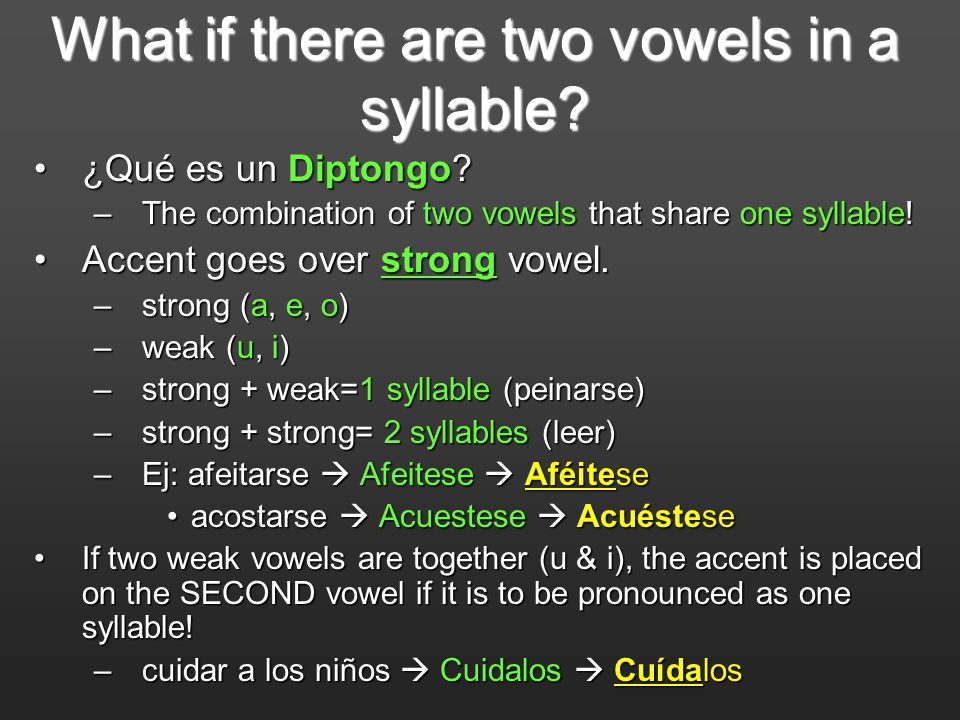 What if there are two vowels in a syllable?

• ¿Qué es un Diptongo?
– The combination of two vowels that share one syllable!
• Accent goes over strong vowel.
– strong (a, e, o)
– weak (u, i)
– strong + weak=1 syllable (peinarse)
– strong + strong= 2 syllables (leer)
– Ej: afeitarse → Afeitese → Aféitese
• acostarse → Acuestese → Acuéstese
• If two weak vowels are together (u & i), the accent is placed on the SECOND vowel if it is to be pronounced as one syllable!
– cuidar a los niños → Cuidalos → Cuídalos